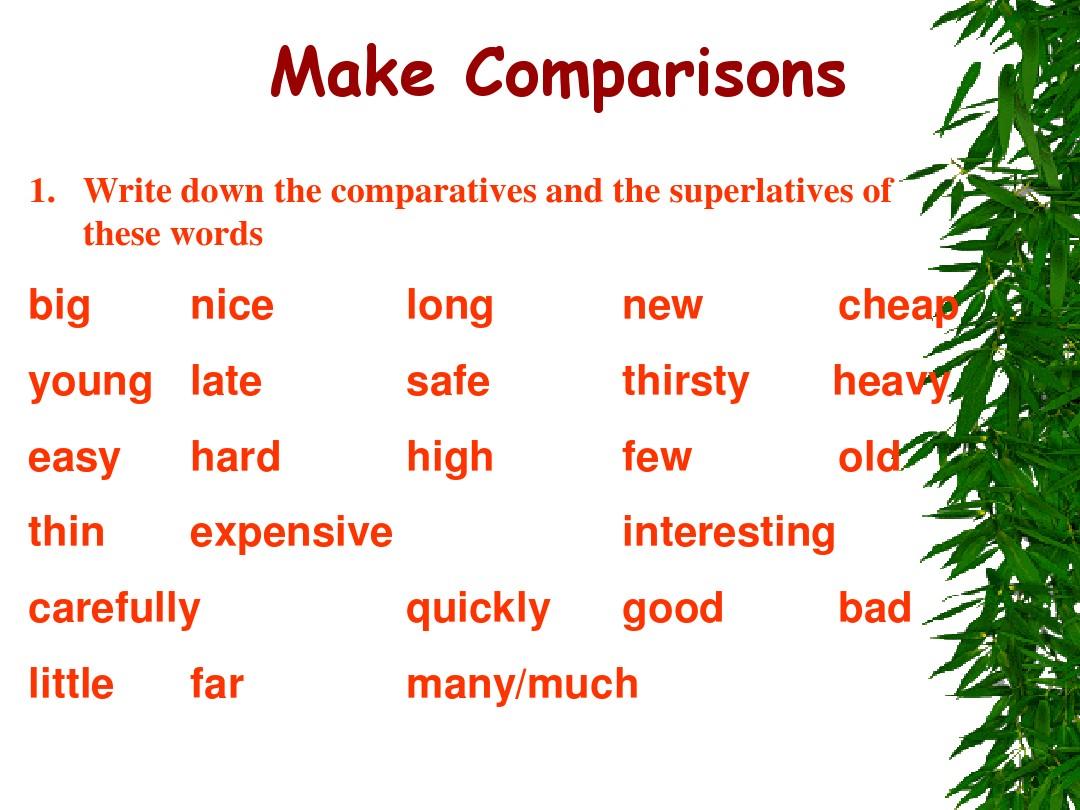 Make Comparisons

1. Write down the comparatives and the superlatives of these words

big nice long new cheap
young late safe thirsty heavy
easy hard high few old
thin expensive interesting
carefully quickly good bad
little far many/much